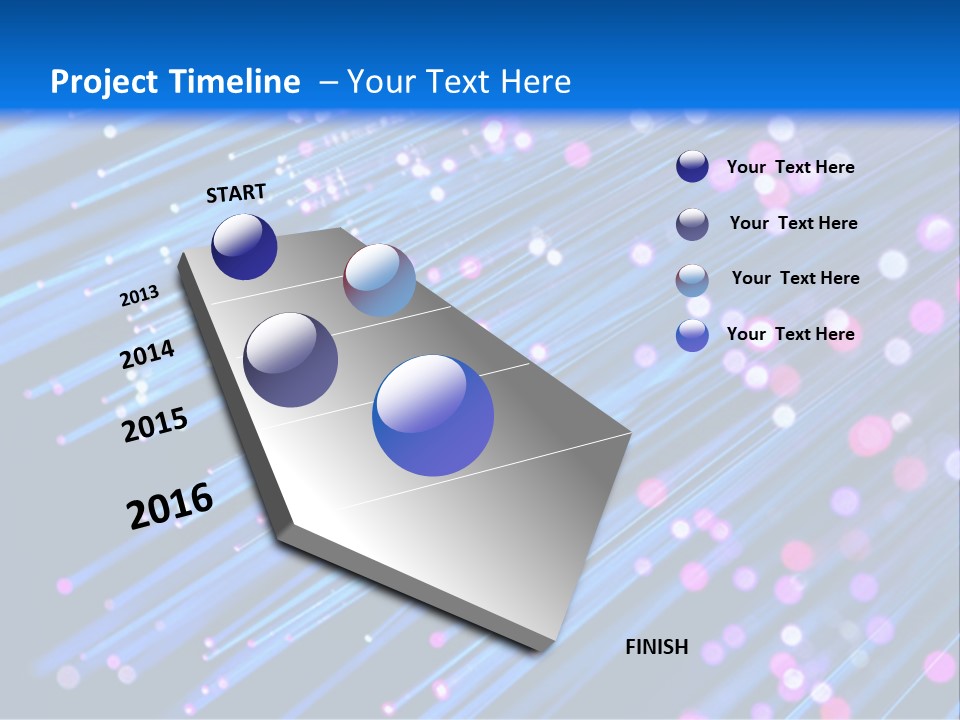 Project Timeline – Your Text Here

START

2013

2014

2015

2016

FINISH

Your Text Here

Your Text Here

Your Text Here

Your Text Here